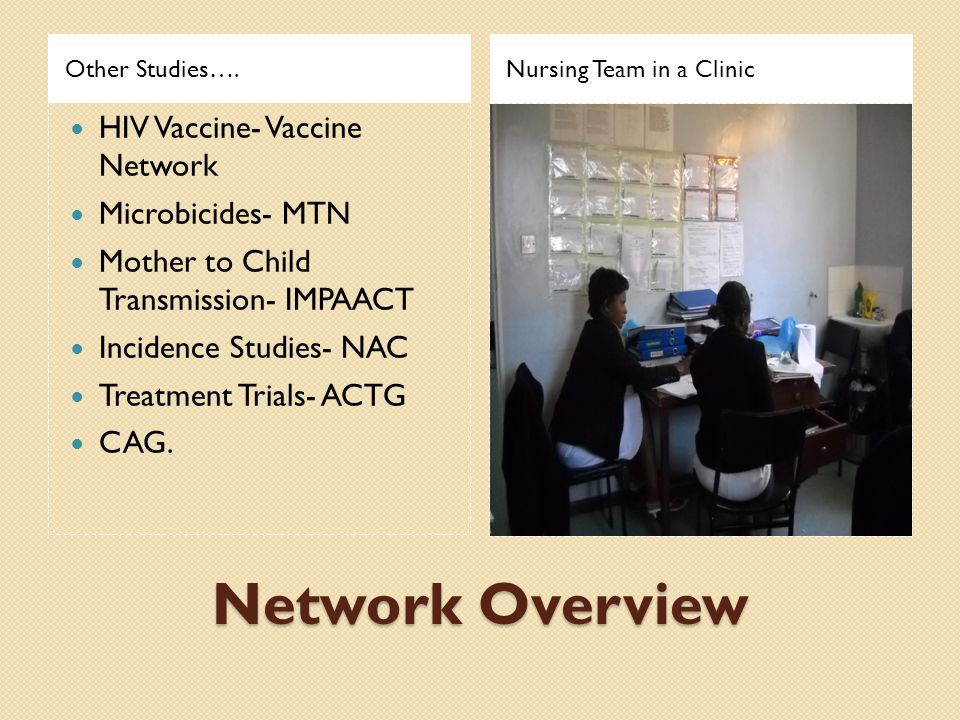 Other Studies….

- HIV Vaccine- Vaccine Network
- Microbicides- MTN
- Mother to Child Transmission- IMPAACT
- Incidence Studies- NAC
- Treatment Trials- ACTG
- CAG.

Nursing Team in a Clinic

Network Overview